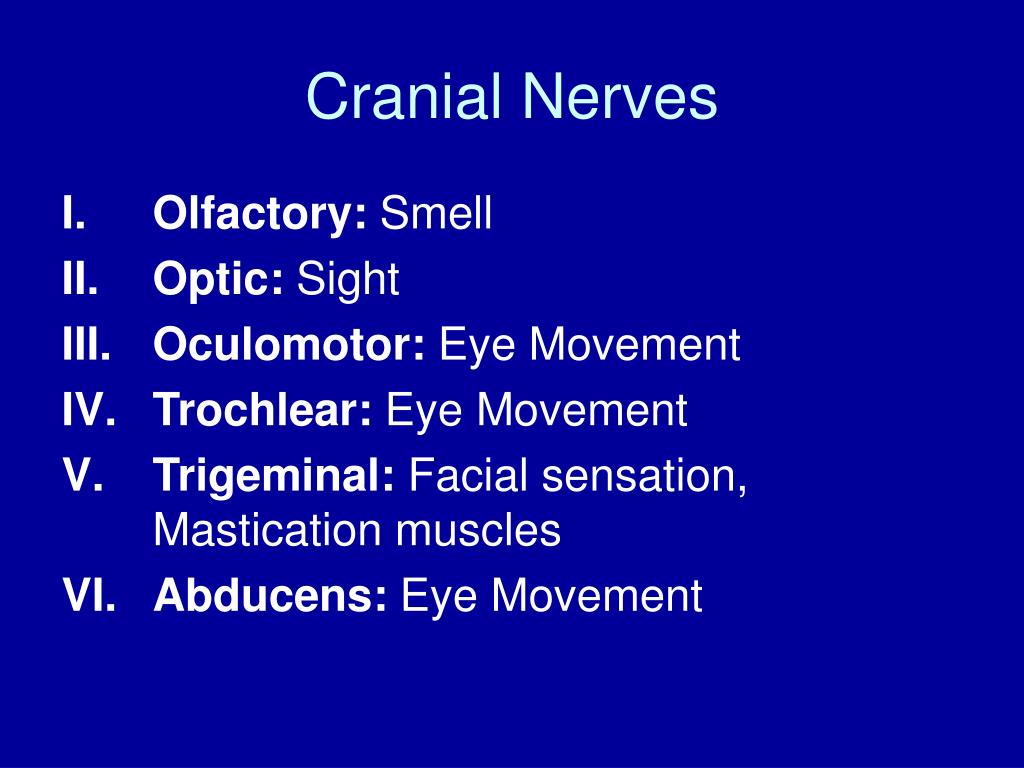 Cranial Nerves

I. Olfactory: Smell
II. Optic: Sight
III. Oculomotor: Eye Movement
IV. Trochlear: Eye Movement
V. Trigeminal: Facial sensation, Mastication muscles
VI. Abducens: Eye Movement